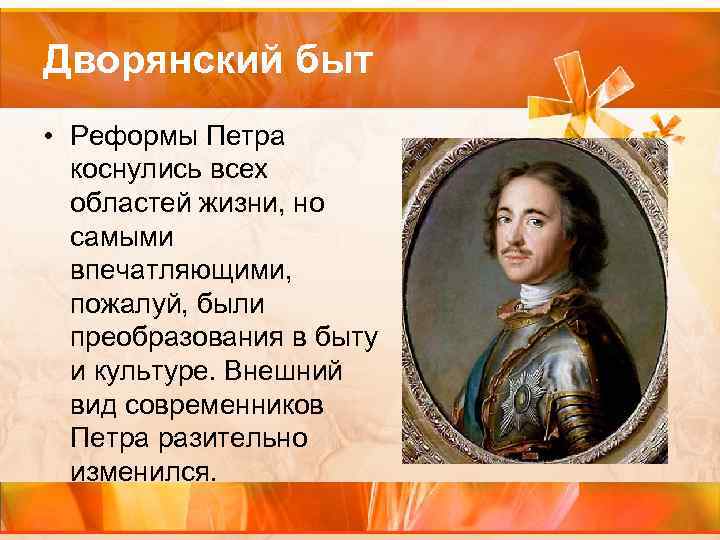 Дворянский быт

• Реформы Петра коснулись всех областей жизни, но самыми впечатляющими, пожалуй, были преобразования в быту и культуре. Внешний вид современников Петра разительно изменился.